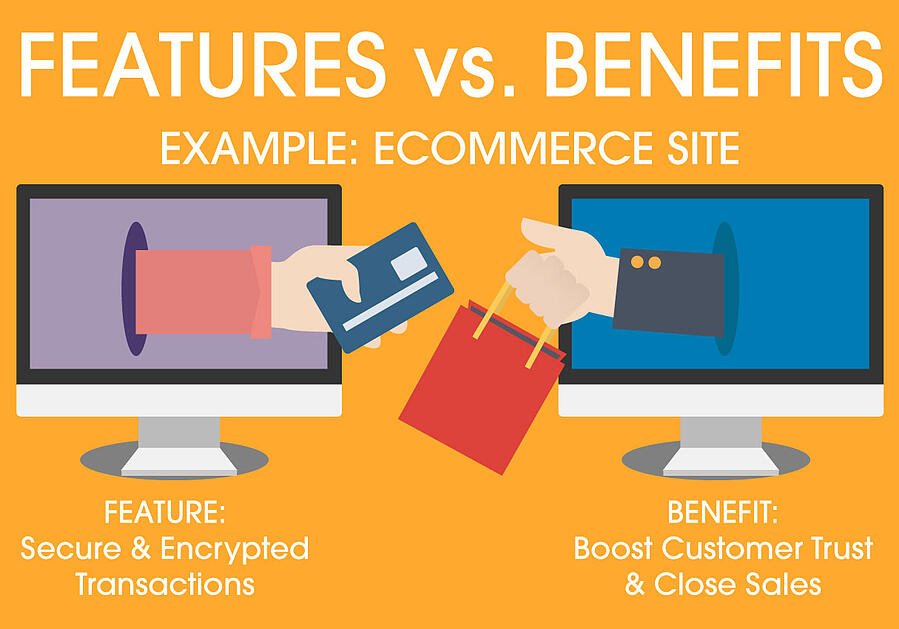 FEATURES vs. BENEFITS

EXAMPLE: ECOMMERCE SITE

FEATURE:
Secure & Encrypted Transactions

BENEFIT:
Boost Customer Trust & Close Sales